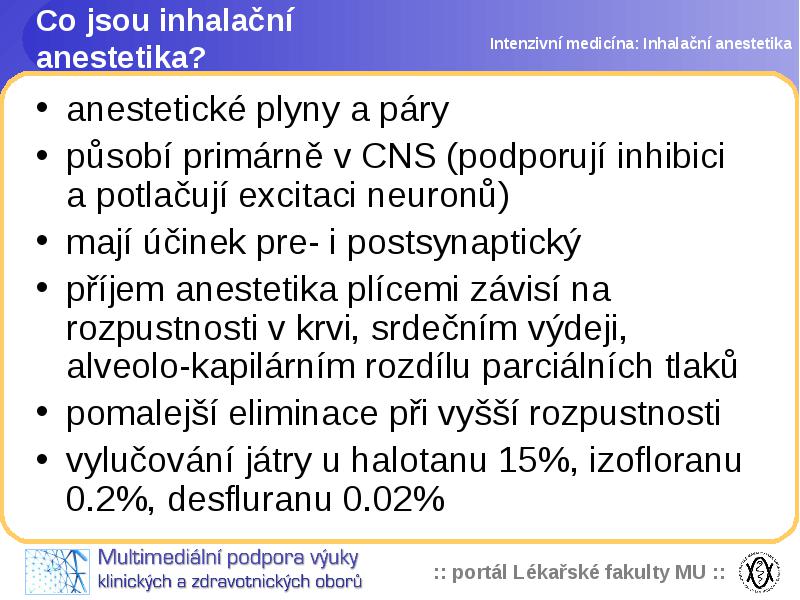 Co jsou inhalační anestetika?

Intenzivní medicína: Inhalační anestetika

• anestetické plyny a páry
• působí primárně v CNS (podporují inhibici a potlačují excitaci neuronů)
• mají účinek pre- i postsynaptický
• příjem anestetika plícemi závisí na rozpustnosti v krvi, srdečním výdeji, alveolo-kapilárním rozdílu parciálních tlaků
• pomalejší eliminace při vyšší rozpustnosti
• vylučování játry u halotanu 15%, izofloranu 0.2%, desfluranu 0.02%

Multimediální podpora výuky klinických a zdravotnických oborů

:: portál Lékařské fakulty MU ::